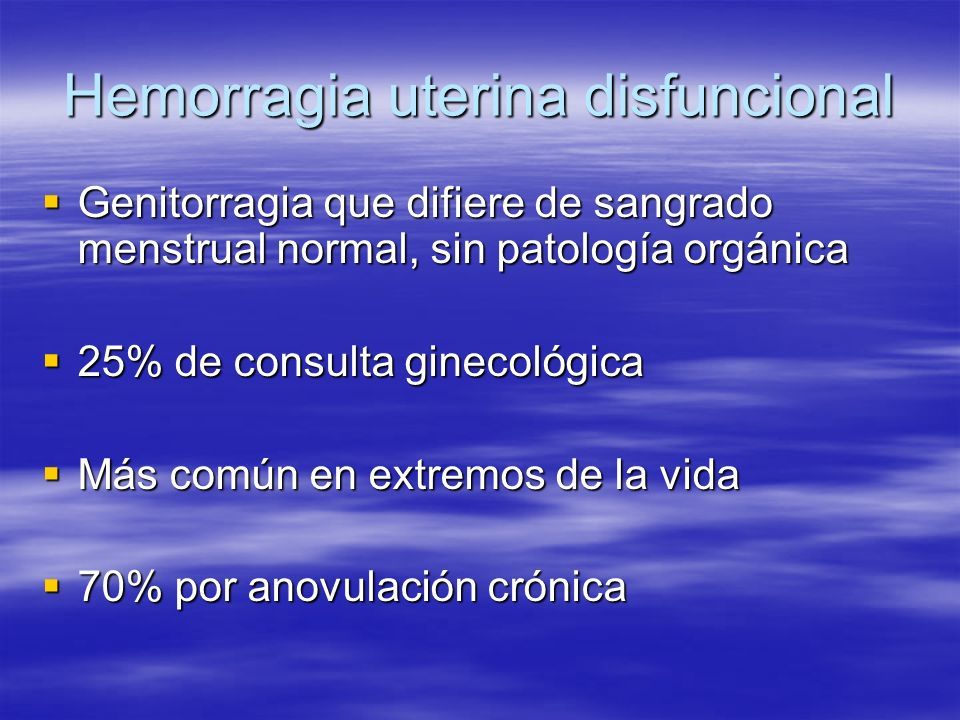 Hemorragia uterina disfuncional

▪ Genitorragia que difiere de sangrado menstrual normal, sin patología orgánica

▪ 25% de consulta ginecológica

▪ Más común en extremos de la vida

▪ 70% por anovulación crónica